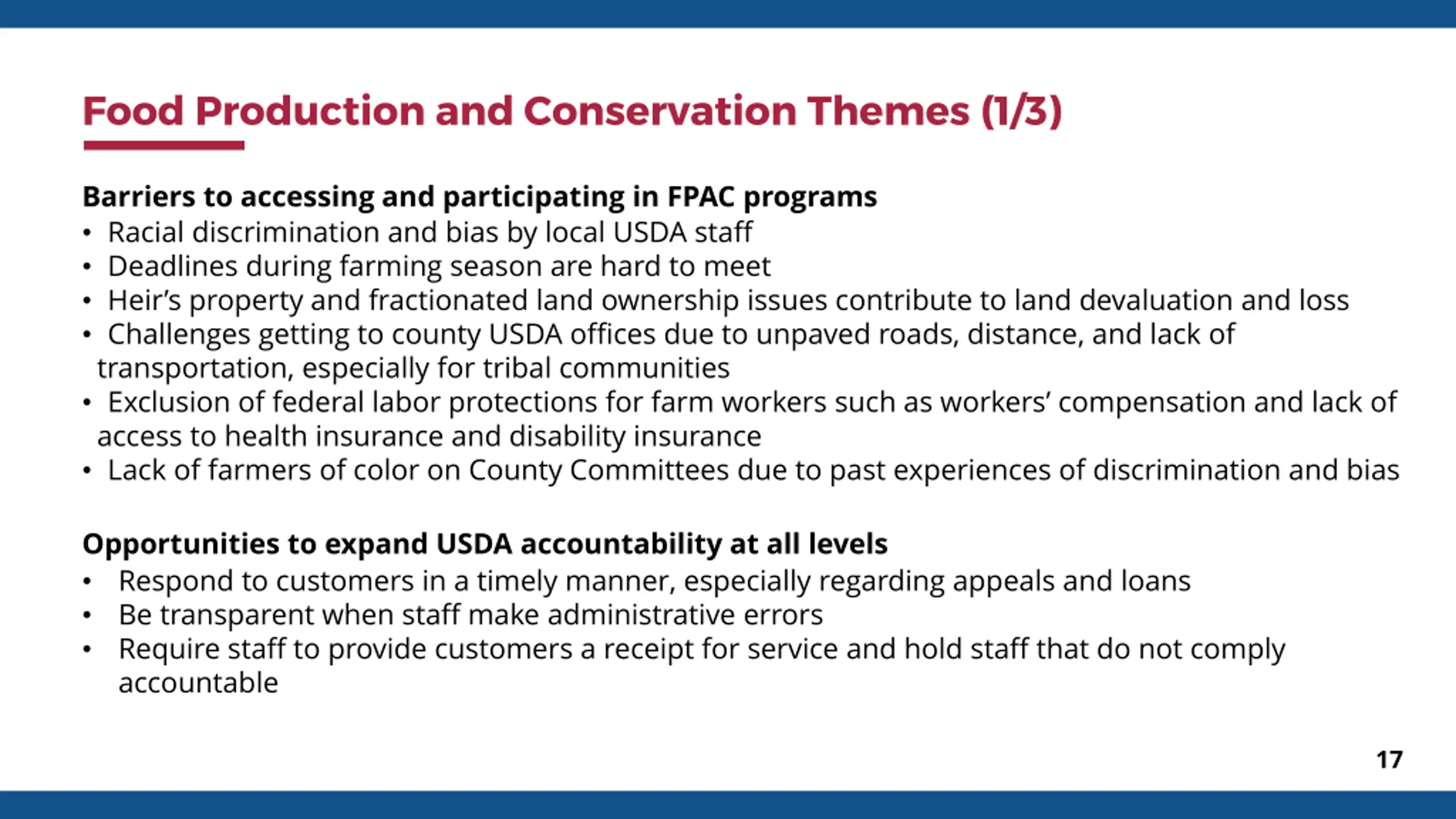 Food Production and Conservation Themes (1/3)

Barriers to accessing and participating in FPAC programs
• Racial discrimination and bias by local USDA staff
• Deadlines during farming season are hard to meet
• Heir's property and fractionated land ownership issues contribute to land devaluation and loss
• Challenges getting to county USDA offices due to unpaved roads, distance, and lack of transportation, especially for tribal communities
• Exclusion of federal labor protections for farm workers such as workers' compensation and lack of access to health insurance and disability insurance
• Lack of farmers of color on County Committees due to past experiences of discrimination and bias

Opportunities to expand USDA accountability at all levels
• Respond to customers in a timely manner, especially regarding appeals and loans
• Be transparent when staff make administrative errors
• Require staff to provide customers a receipt for service and hold staff that do not comply accountable

17